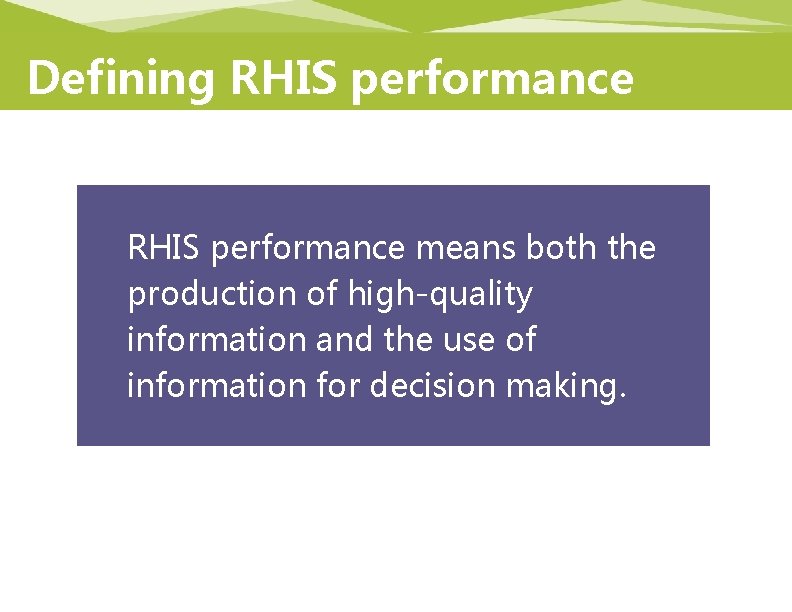 Defining RHIS performance

RHIS performance means both the production of high-quality information and the use of information for decision making.